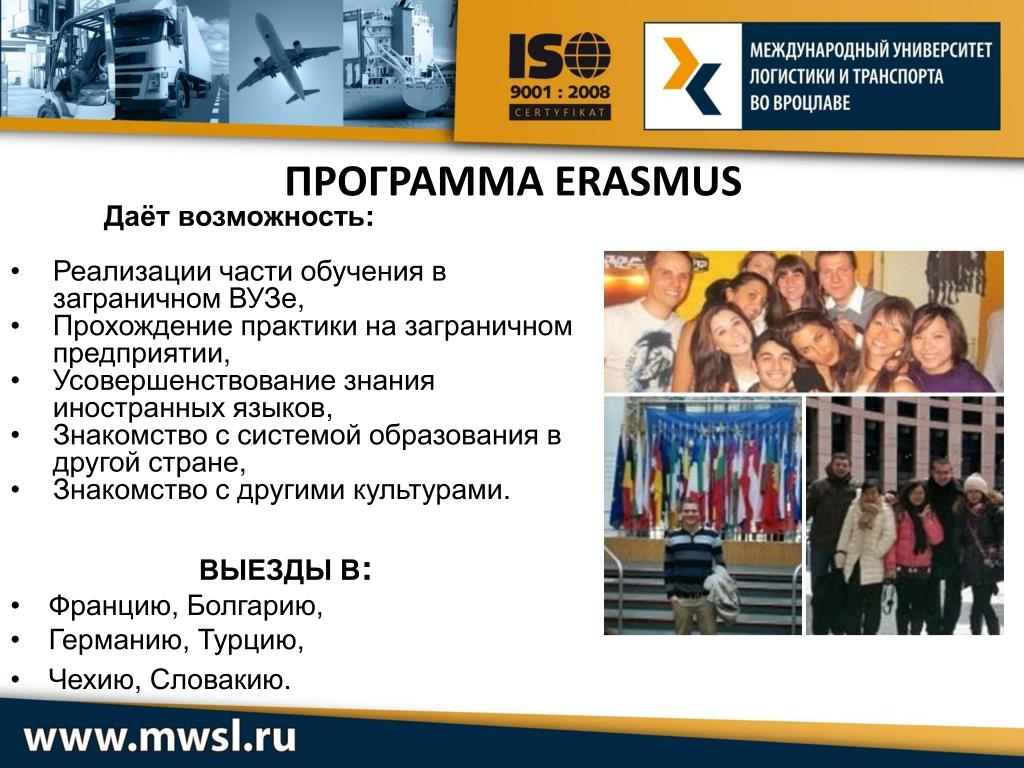 ISO 9001 : 2008 CERTYFIKAT

МЕЖДУНАРОДНЫЙ УНИВЕРСИТЕТ ЛОГИСТИКИ И ТРАНСПОРТА ВО ВРОЦЛАВЕ

ПРОГРАММА ERASMUS

Даёт возможность:

• Реализации части обучения в заграничном ВУЗе,
• Прохождение практики на заграничном предприятии,
• Усовершенствование знания иностранных языков,
• Знакомство с системой образования в другой стране,
• Знакомство с другими культурами.

ВЫЕЗДЫ В:

• Францию, Болгарию,
• Германию, Турцию,
• Чехию, Словакию.

www.mwsl.ru